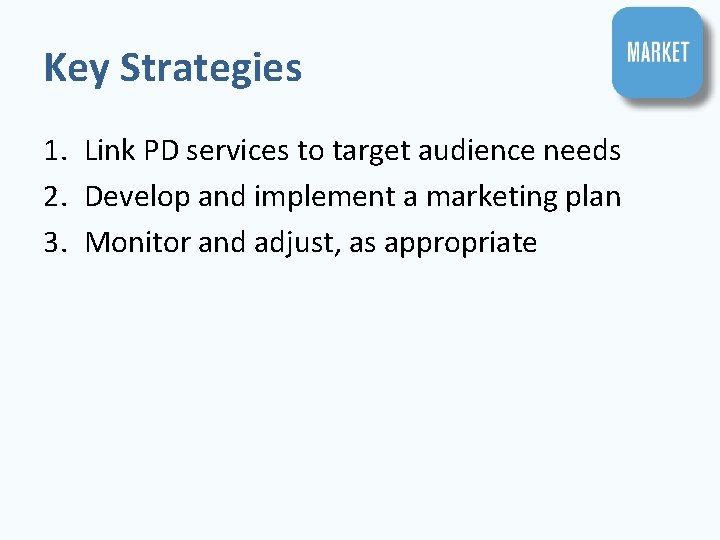 Key Strategies

MARKET

1. Link PD services to target audience needs
2. Develop and implement a marketing plan
3. Monitor and adjust, as appropriate